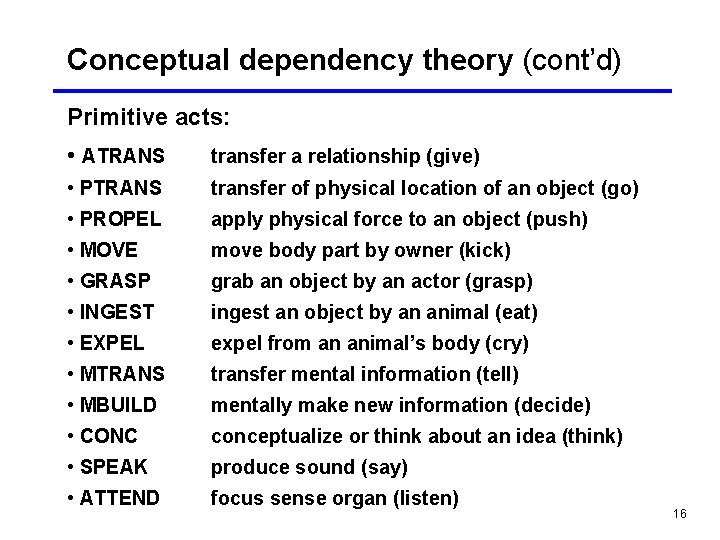 Conceptual dependency theory (cont'd)

Primitive acts:

• ATRANS transfer a relationship (give)
• PTRANS transfer of physical location of an object (go)
• PROPEL apply physical force to an object (push)
• MOVE move body part by owner (kick)
• GRASP grab an object by an actor (grasp)
• INGEST ingest an object by an animal (eat)
• EXPEL expel from an animal's body (cry)
• MTRANS transfer mental information (tell)
• MBUILD mentally make new information (decide)
• CONC conceptualize or think about an idea (think)
• SPEAK produce sound (say)
• ATTEND focus sense organ (listen)

16